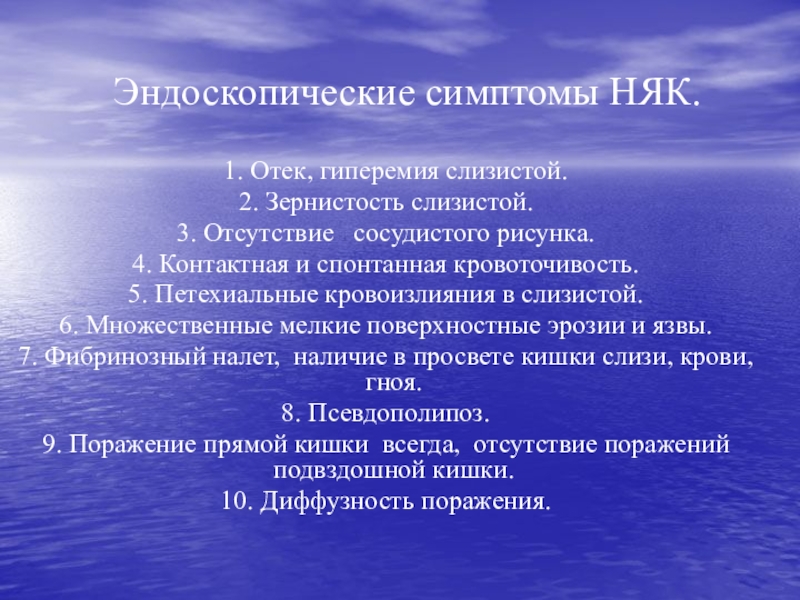 Эндоскопические симптомы НЯК.

1. Отек, гиперемия слизистой.
2. Зернистость слизистой.
3. Отсутствие сосудистого рисунка.
4. Контактная и спонтанная кровоточивость.
5. Петехиальные кровоизлияния в слизистой.
6. Множественные мелкие поверхностные эрозии и язвы.
7. Фибринозный налет, наличие в просвете кишки слизи, крови, гноя.
8. Псевдополипоз.
9. Поражение прямой кишки всегда, отсутствие поражений подвздошной кишки.
10. Диффузность поражения.